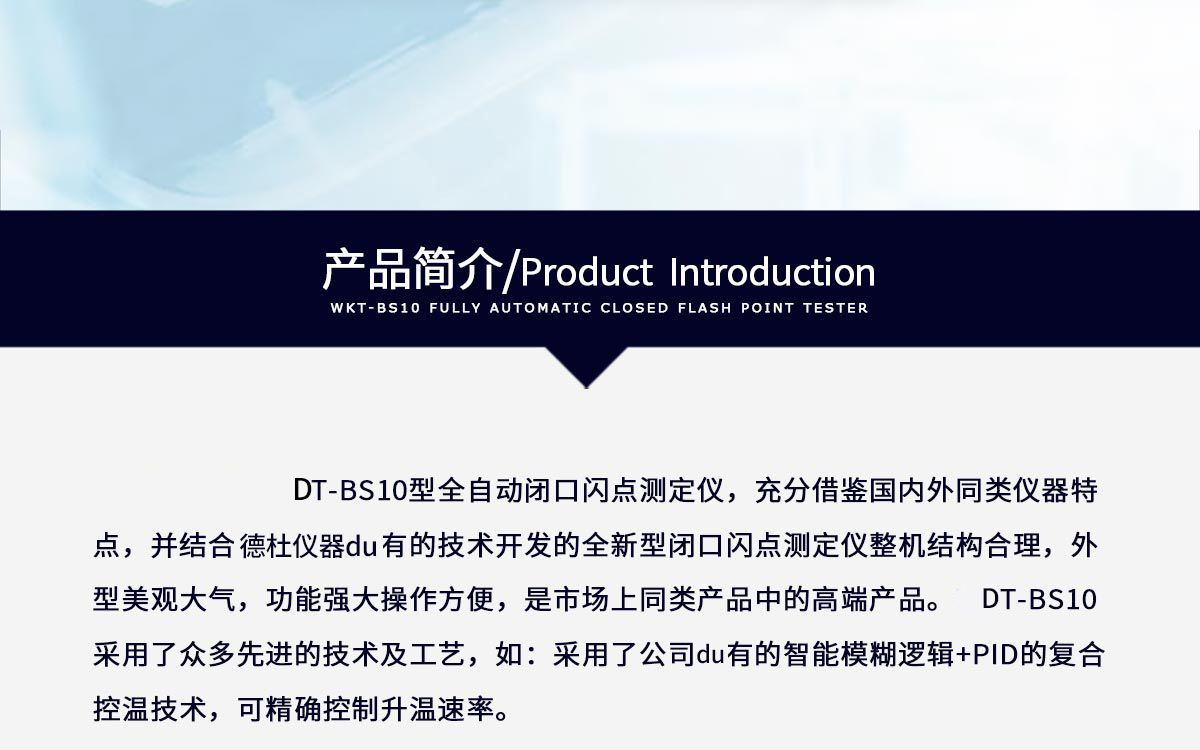 产品简介/Product Introduction
WKT-BS10 FULLY AUTOMATIC CLOSED FLASH POINT TESTER

DT-BS10型全自动闭口闪点测定仪，充分借鉴国内外同类仪器特点，并结合德杜仪器du有的技术开发的全新型闭口闪点测定仪整机结构合理，外型美观大气，功能强大操作方便，是市场上同类产品中的高端产品。 DT-BS10采用了众多先进的技术及工艺，如：采用了公司du有的智能模糊逻辑+PID的复合控温技术，可精确控制升温速率。